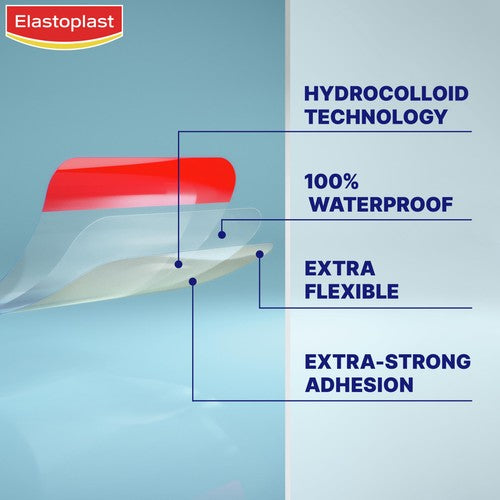 Elastoplast

HYDROCOLLOID TECHNOLOGY

100% WATERPROOF

EXTRA FLEXIBLE

EXTRA-STRONG ADHESION